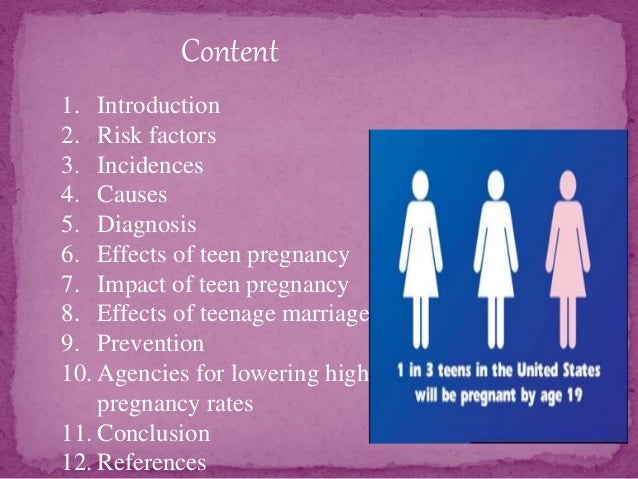 Content

1. Introduction
2. Risk factors
3. Incidences
4. Causes
5. Diagnosis
6. Effects of teen pregnancy
7. Impact of teen pregnancy
8. Effects of teenage marriage
9. Prevention
10. Agencies for lowering high pregnancy rates
11. Conclusion
12. References

1 in 3 teens in the United States will be pregnant by age 19